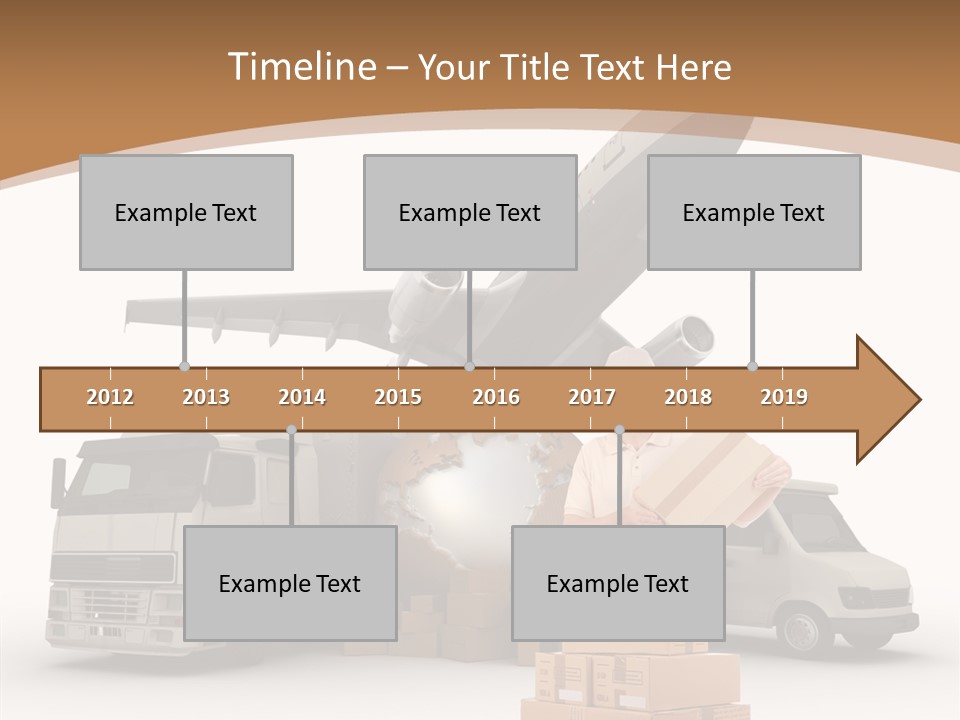 Timeline – Your Title Text Here

Example Text

Example Text

Example Text

2012 2013 2014 2015 2016 2017 2018 2019

Example Text

Example Text